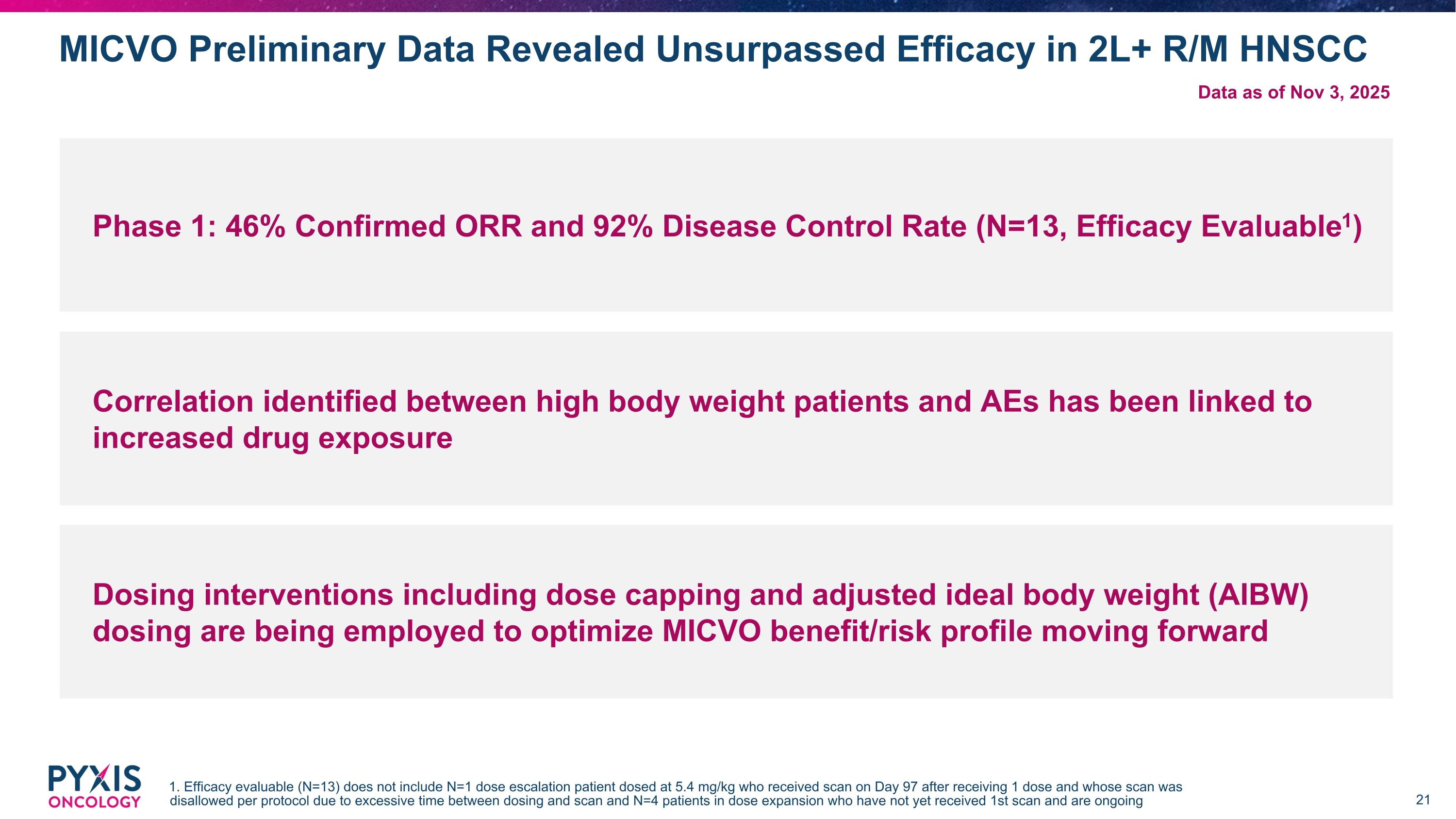 MICVO Preliminary Data Revealed Unsurpassed Efficacy in 2L+ R/M HNSCC

Data as of Nov 3, 2025

Phase 1: 46% Confirmed ORR and 92% Disease Control Rate (N=13, Efficacy Evaluable$^1$)

Correlation identified between high body weight patients and AEs has been linked to increased drug exposure

Dosing interventions including dose capping and adjusted ideal body weight (AIBW) dosing are being employed to optimize MICVO benefit/risk profile moving forward

PYXIS ONCOLOGY

1. Efficacy evaluable (N=13) does not include N=1 dose escalation patient dosed at 5.4 mg/kg who received scan on Day 97 after receiving 1 dose and whose scan was disallowed per protocol due to excessive time between dosing and scan and N=4 patients in dose expansion who have not yet received 1st scan and are ongoing

21